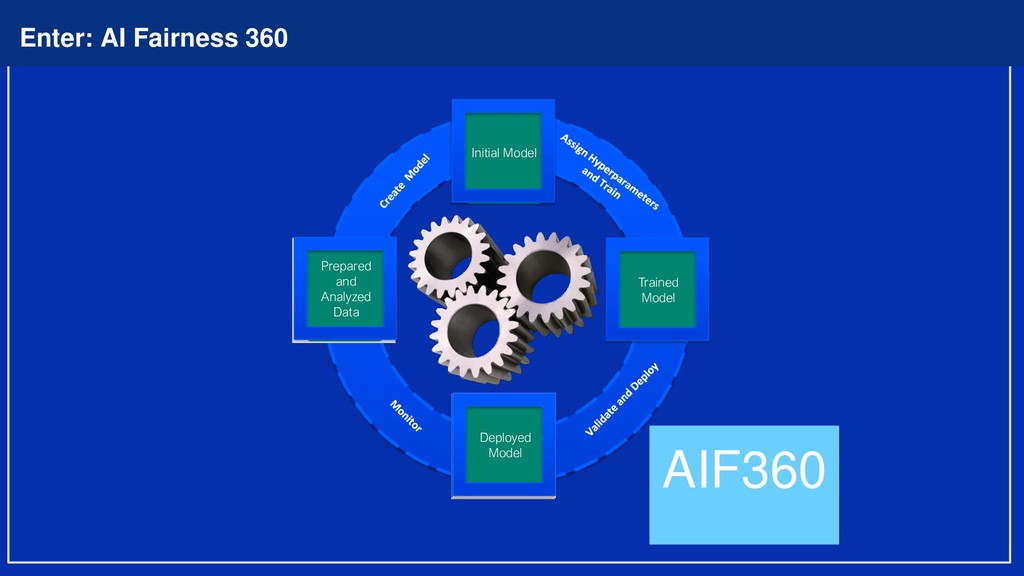 Enter: AI Fairness 360

Initial Model

Assign Hyperparameters and Train

Trained Model

Validate and Deploy

Deployed Model

Monitor

Prepared and Analyzed Data

Create Model

AIF360